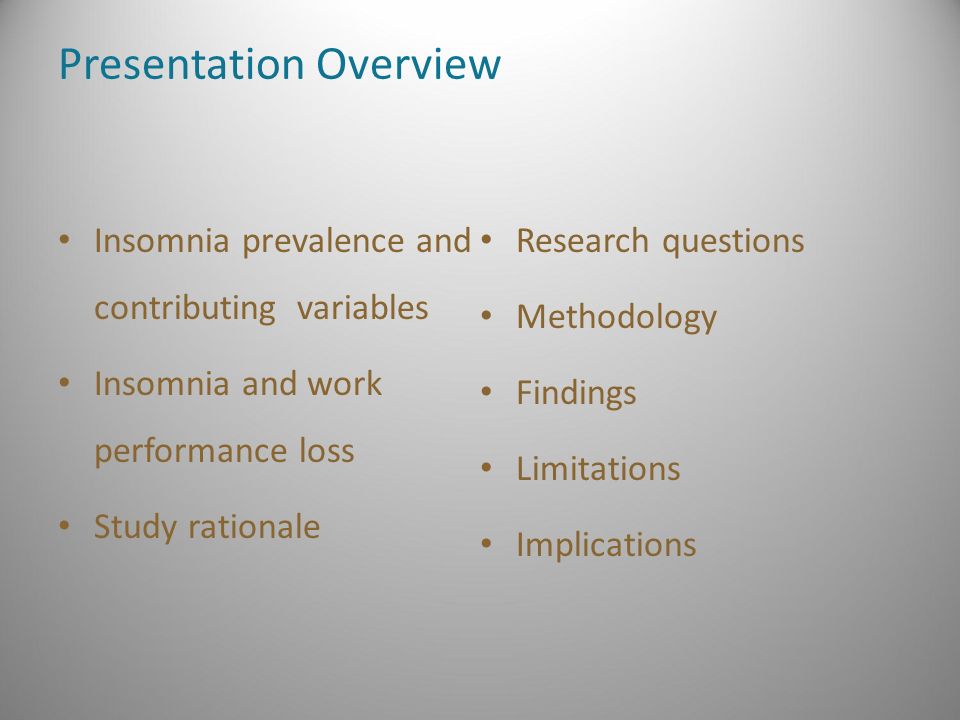 Presentation Overview

• Insomnia prevalence and contributing variables
• Insomnia and work performance loss
• Study rationale

• Research questions
• Methodology
• Findings
• Limitations
• Implications